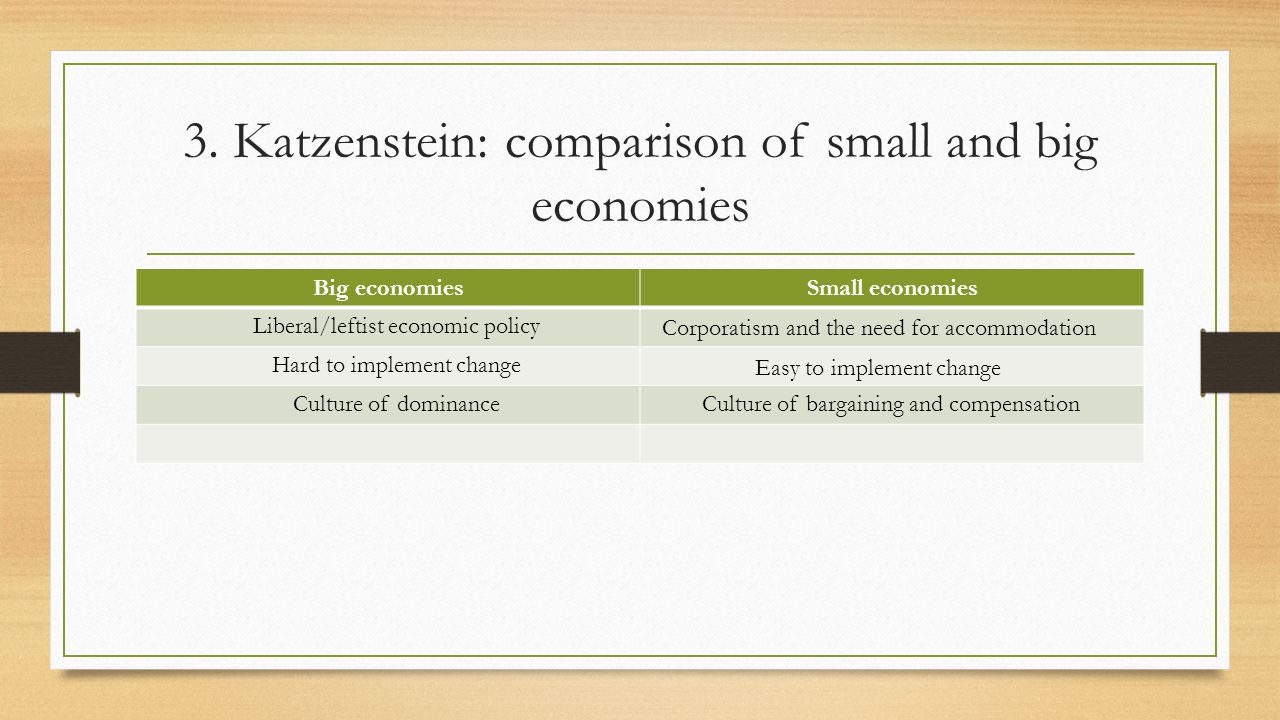 3. Katzenstein: comparison of small and big economies

| Big economies | Small economies |
|---|---|
| Liberal/leftist economic policy | Corporatism and the need for accommodation |
| Hard to implement change | Easy to implement change |
| Culture of dominance | Culture of bargaining and compensation |
| | |